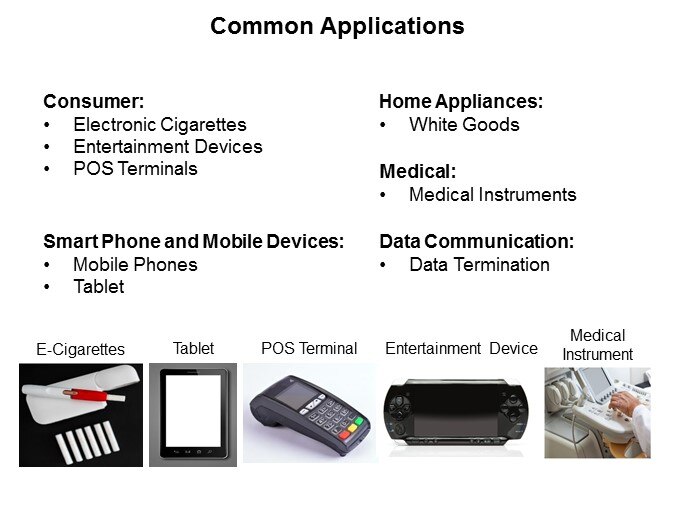 Common Applications

Consumer:
• Electronic Cigarettes
• Entertainment Devices
• POS Terminals

Smart Phone and Mobile Devices:
• Mobile Phones
• Tablet

Home Appliances:
• White Goods

Medical:
• Medical Instruments

Data Communication:
• Data Termination

E-Cigarettes

Tablet

POS Terminal

Entertainment Device

Medical Instrument